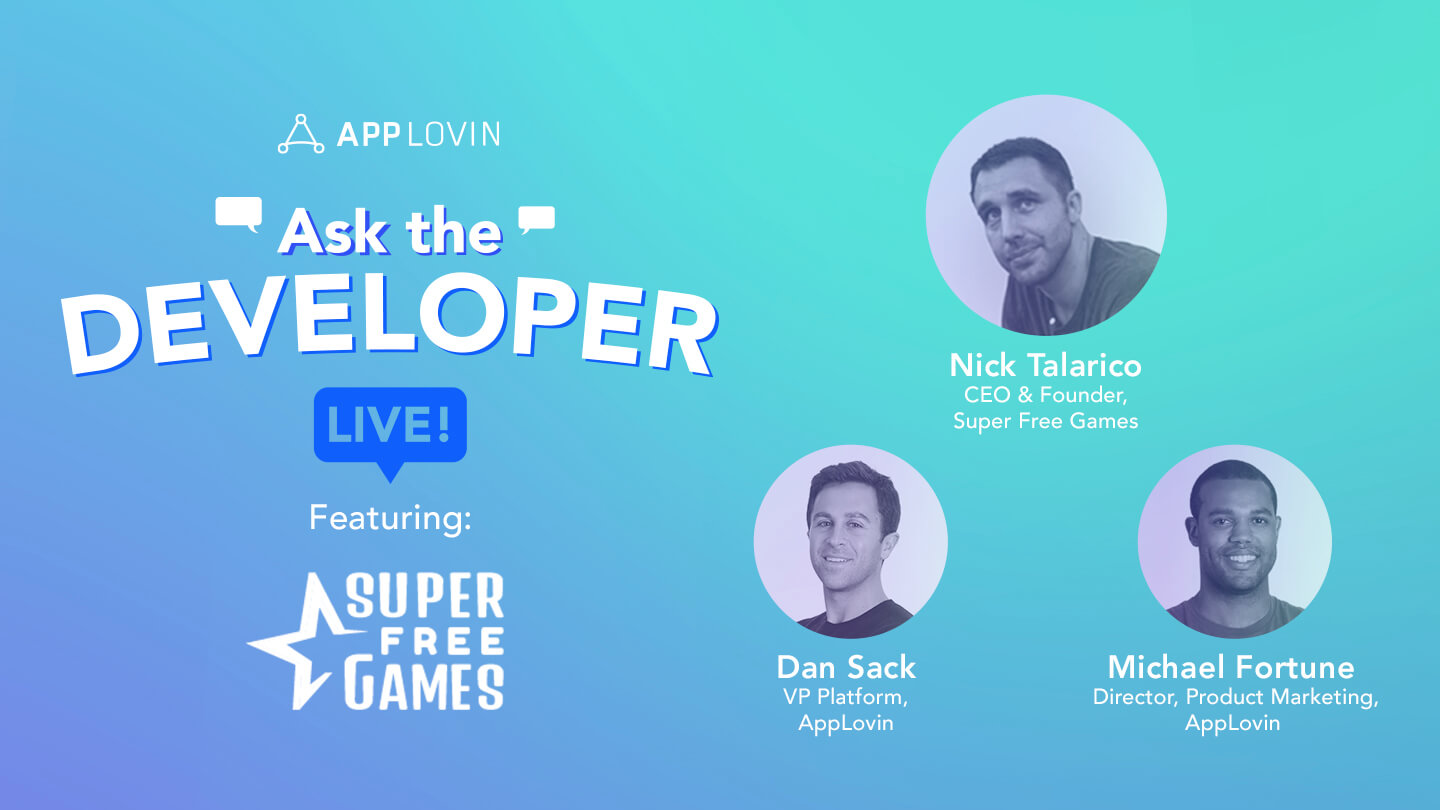 APPLOVIN

Ask the
DEVELOPER

LIVE!

Featuring:

SUPER
FREE
GAMES

Nick Talarico
CEO & Founder,
Super Free Games

Dan Sack
VP Platform,
AppLovin

Michael Fortune
Director, Product Marketing,
AppLovin